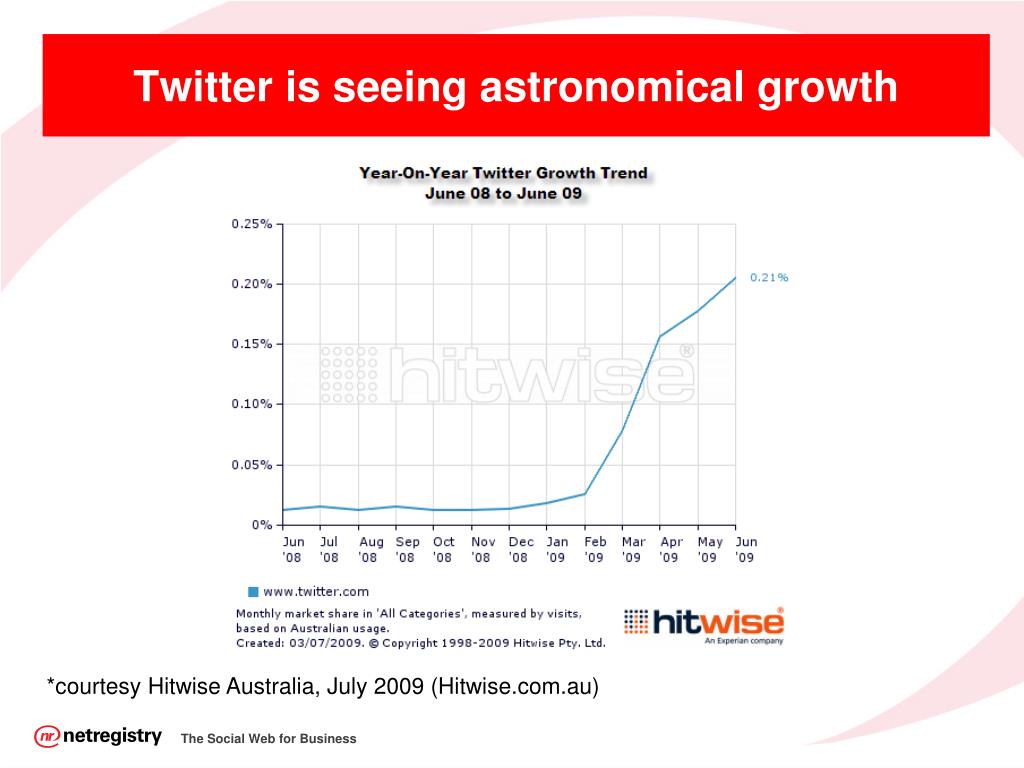 Twitter is seeing astronomical growth

Year-On-Year Twitter Growth Trend
June 08 to June 09

0.25%
0.20%
0.15%
0.10%
0.05%
0%

0.21%

hitwise®

Jun '08 Jul '08 Aug '08 Sep '08 Oct '08 Nov '08 Dec '08 Jan '09 Feb '09 Mar '09 Apr '09 May '09 Jun '09

www.twitter.com

Monthly market share in 'All Categories', measured by visits, based on Australian usage.
Created: 03/07/2009. © Copyright 1998-2009 Hitwise Pty. Ltd.

hitwise®
An Experian company

*courtesy Hitwise Australia, July 2009 (Hitwise.com.au)

nr netregistry The Social Web for Business